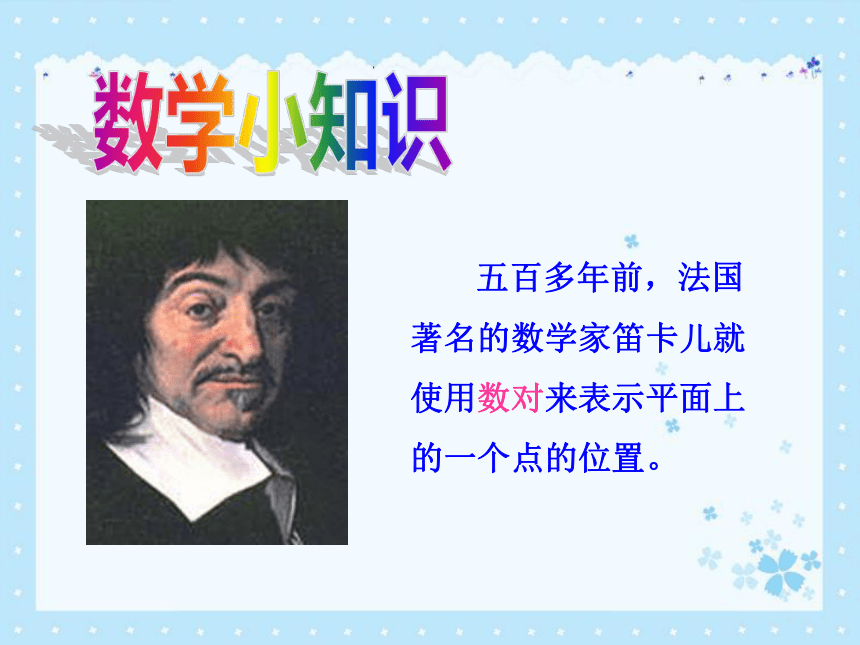 数学小知识

五百多年前，法国著名的数学家笛卡儿就使用数对来表示平面上的一个点的位置。